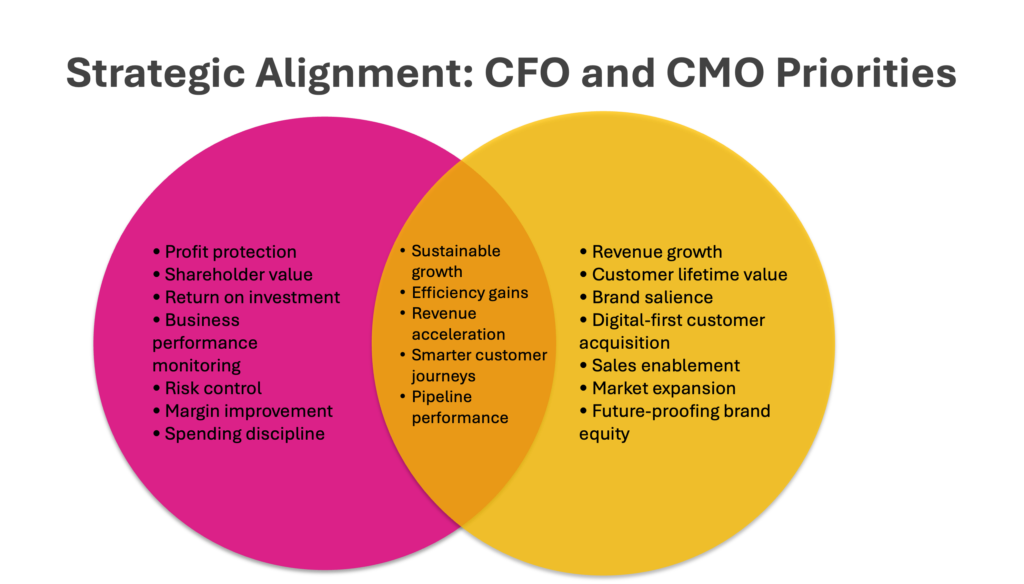 Strategic Alignment: CFO and CMO Priorities

• Profit protection
• Shareholder value
• Return on investment
• Business performance monitoring
• Risk control
• Margin improvement
• Spending discipline

• Sustainable growth
• Efficiency gains
• Revenue acceleration
• Smarter customer journeys
• Pipeline performance

• Revenue growth
• Customer lifetime value
• Brand salience
• Digital-first customer acquisition
• Sales enablement
• Market expansion
• Future-proofing brand equity